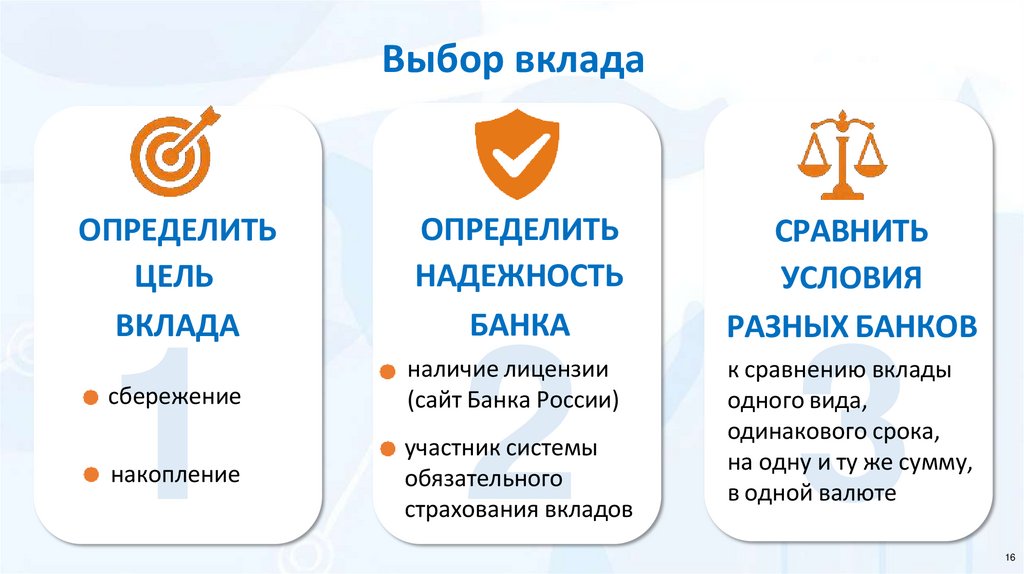 Выбор вклада

ОПРЕДЕЛИТЬ ЦЕЛЬ ВКЛАДА

1

сбережение

накопление

ОПРЕДЕЛИТЬ НАДЕЖНОСТЬ БАНКА

2

наличие лицензии (сайт Банка России)

участник системы обязательного страхования вкладов

СРАВНИТЬ УСЛОВИЯ РАЗНЫХ БАНКОВ

3

к сравнению вклады одного вида, одинакового срока, на одну и ту же сумму, в одной валюте

16